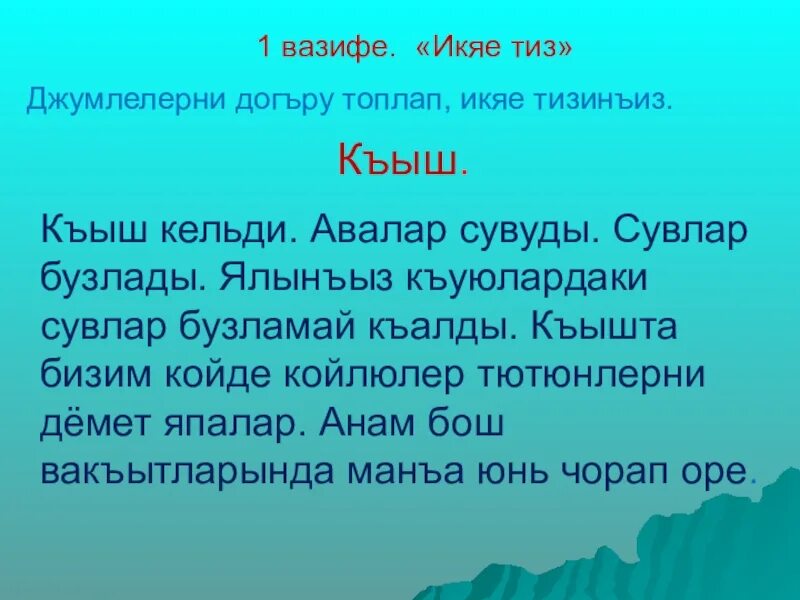 1 вазифе. «Икяе тиз»

Джумлелерни догъру топлап, икяе тизинъиз.

Къыш.

Къыш кельди. Авалар сувуды. Сувлар бузлады. Ялынъыз къуюлардаки сувлар бузламай къалды. Къышта бизим койде койлюлер тютюнлерни дёмет япалар. Анам бош вакъытларында манъа юнь чорап оре.